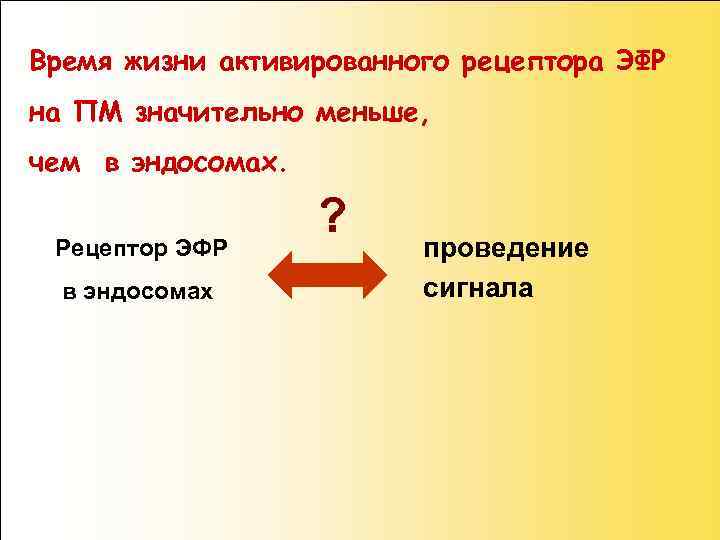 Время жизни активированного рецептора ЭФР на ПМ значительно меньше, чем в эндосомах.

?

Рецептор ЭФР в эндосомах

проведение сигнала